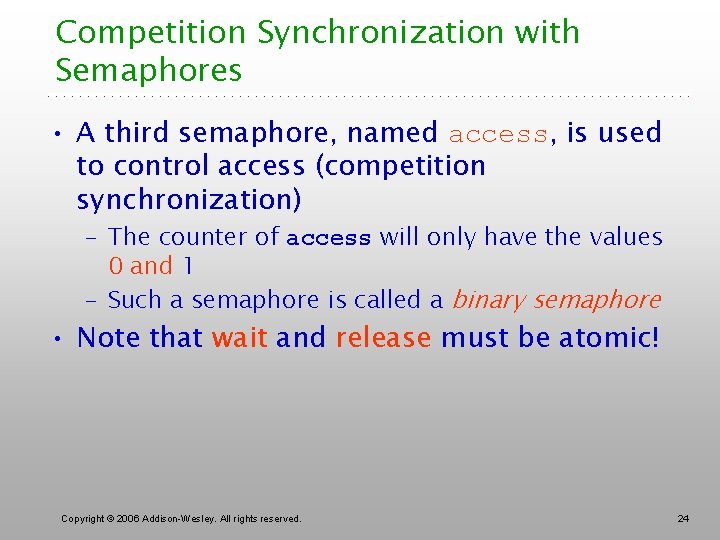 Competition Synchronization with Semaphores

• A third semaphore, named access, is used to control access (competition synchronization)
  – The counter of access will only have the values 0 and 1
  – Such a semaphore is called a binary semaphore
• Note that wait and release must be atomic!

Copyright © 2006 Addison-Wesley. All rights reserved.

24